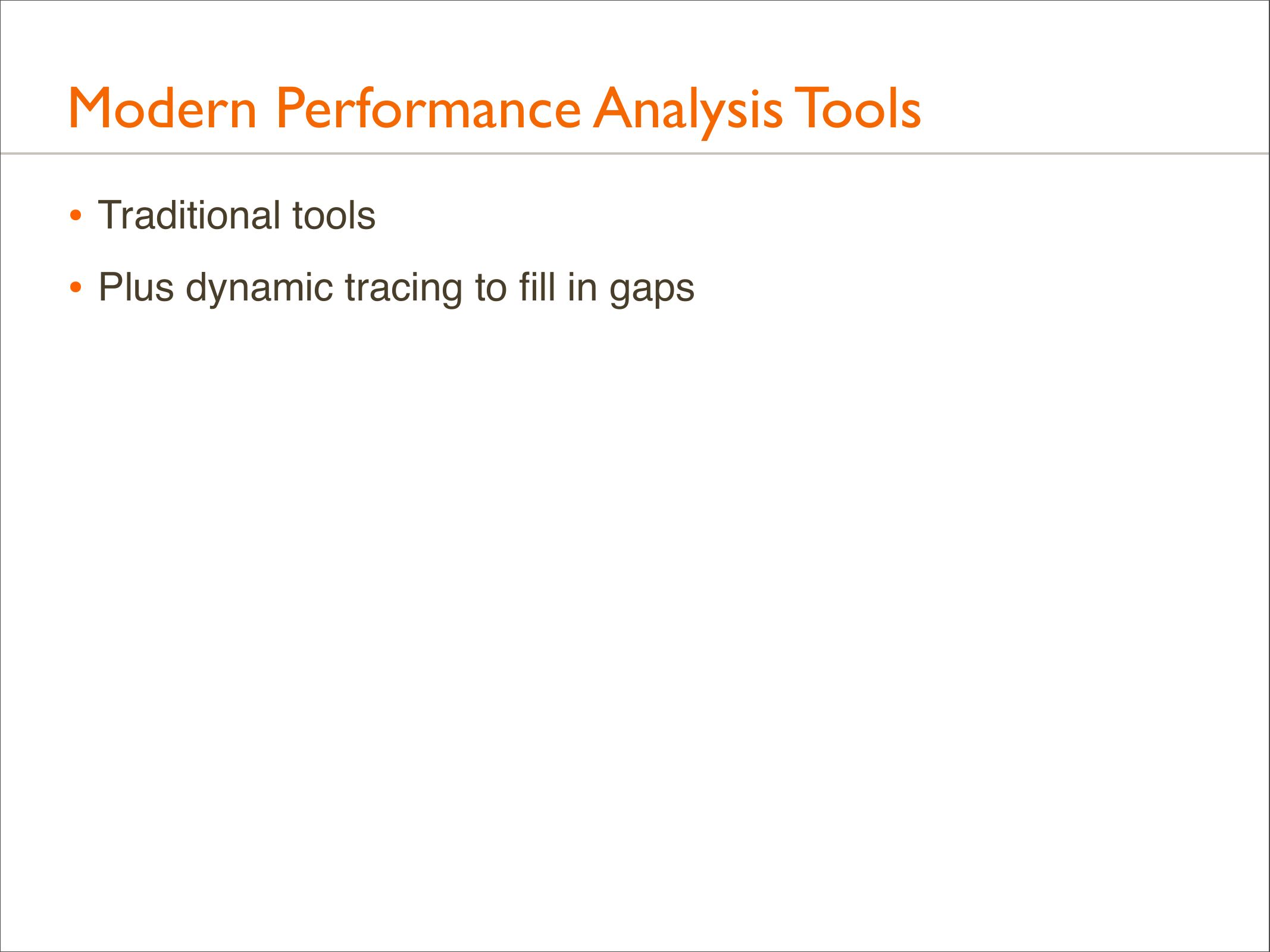 Modern Performance Analysis Tools

• Traditional tools

• Plus dynamic tracing to fill in gaps